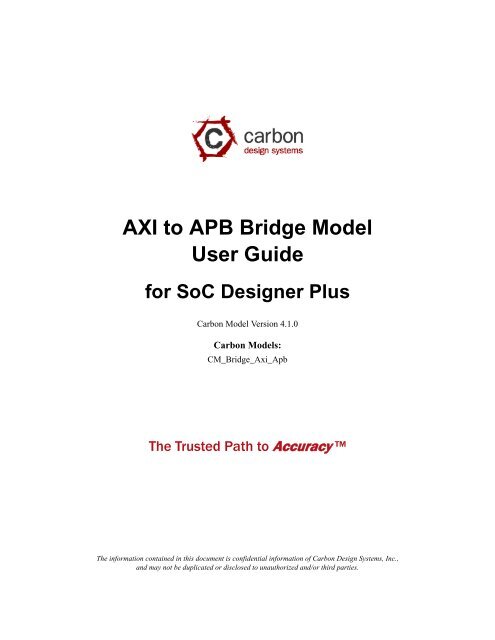 carbon
design systems

AXI to APB Bridge Model
User Guide

for SoC Designer Plus

Carbon Model Version 4.1.0

Carbon Models:
CM_Bridge_Axi_Apb

The Trusted Path to Accuracy™

The information contained in this document is confidential information of Carbon Design Systems, Inc., and may not be duplicated or disclosed to unauthorized and/or third parties.